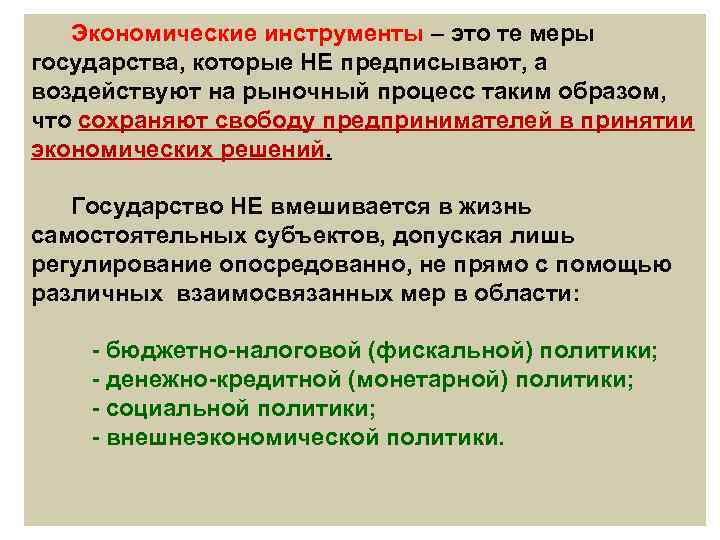 Экономические инструменты – это те меры государства, которые НЕ предписывают, а воздействуют на рыночный процесс таким образом, что сохраняют свободу предпринимателей в принятии экономических решений.

Государство НЕ вмешивается в жизнь самостоятельных субъектов, допуская лишь регулирование опосредованно, не прямо с помощью различных взаимосвязанных мер в области:

- бюджетно-налоговой (фискальной) политики;
- денежно-кредитной (монетарной) политики;
- социальной политики;
- внешнеэкономической политики.